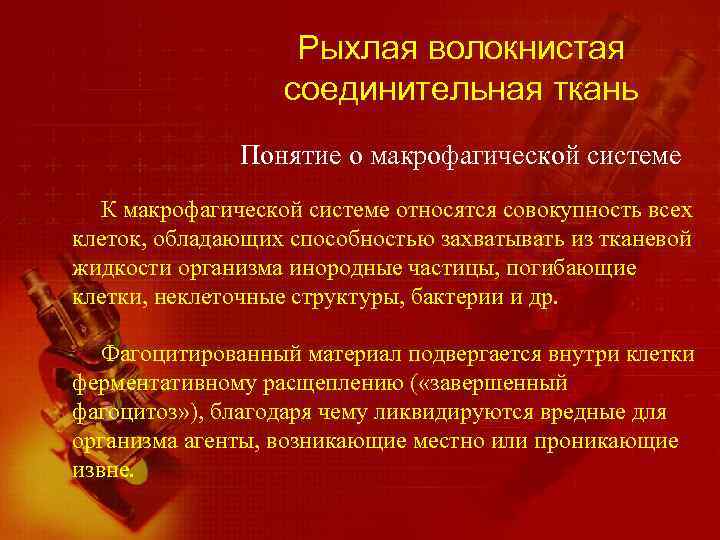 Рыхлая волокнистая соединительная ткань

Понятие о макрофагической системе

К макрофагической системе относятся совокупность всех клеток, обладающих способностью захватывать из тканевой жидкости организма инородные частицы, погибающие клетки, неклеточные структуры, бактерии и др.

Фагоцитированный материал подвергается внутри клетки ферментативному расщеплению («завершенный фагоцитоз»), благодаря чему ликвидируются вредные для организма агенты, возникающие местно или проникающие извне.